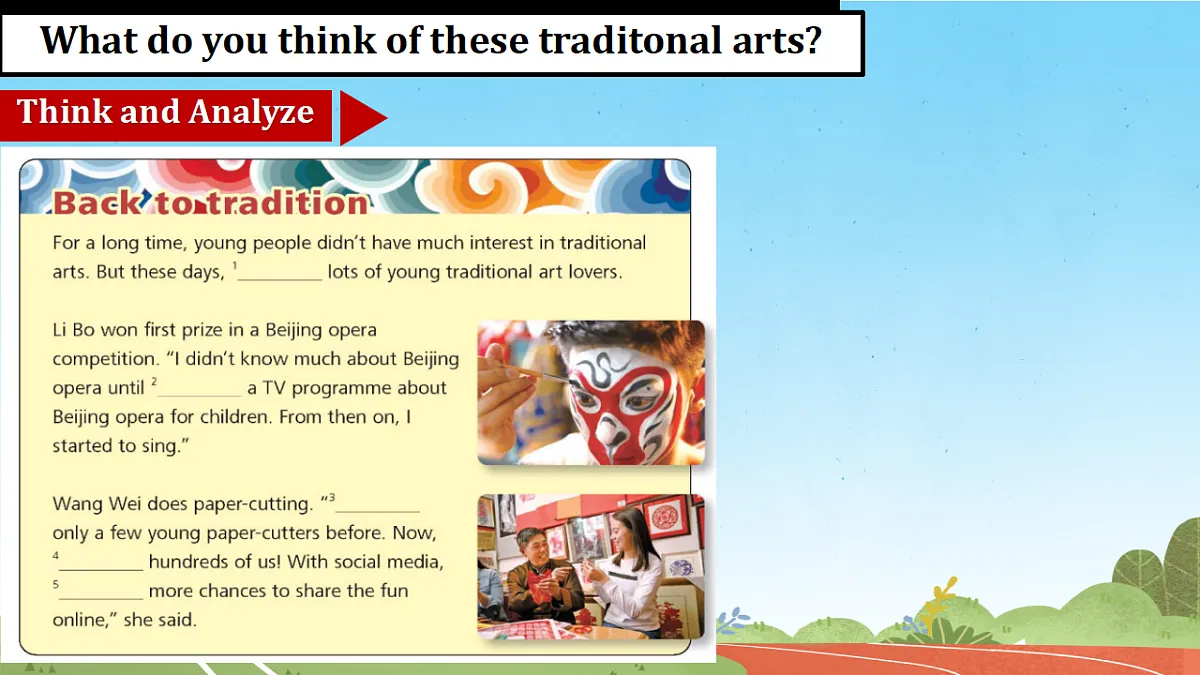 What do you think of these traditonal arts?

Think and Analyze

Back to tradition

For a long time, young people didn't have much interest in traditional arts. But these days, $^{1}$____ lots of young traditional art lovers.

Li Bo won first prize in a Beijing opera competition. "I didn't know much about Beijing opera until $^{2}$____ a TV programme about Beijing opera for children. From then on, I started to sing."

Wang Wei does paper-cutting. "$^{3}$____ only a few young paper-cutters before. Now, $^{4}$____ hundreds of us! With social media, $^{5}$____ more chances to share the fun online," she said.